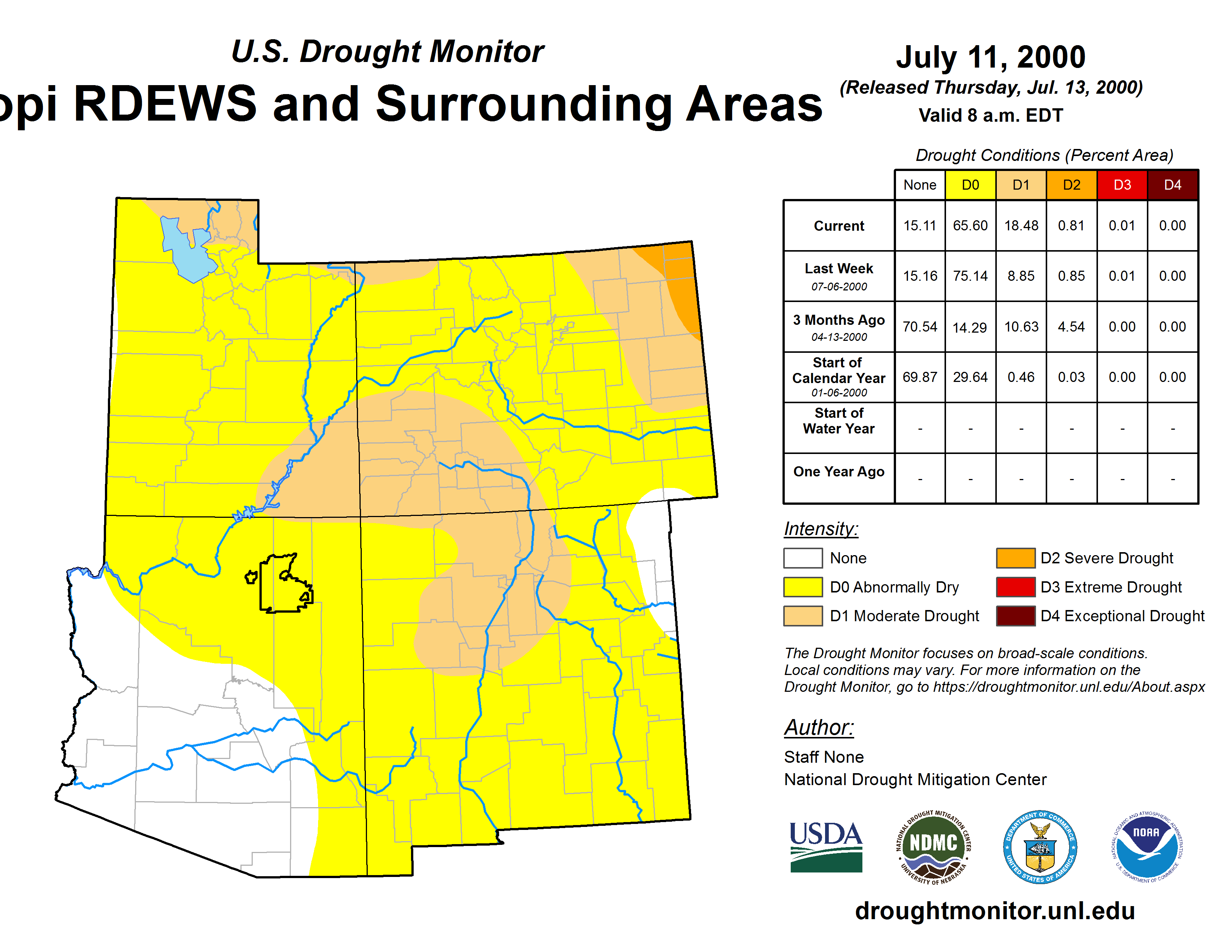 U.S. Drought Monitor

opi RDEWS and Surrounding Areas

July 11, 2000
(Released Thursday, Jul. 13, 2000)
Valid 8 a.m. EDT

Drought Conditions (Percent Area)

| | None | D0 | D1 | D2 | D3 | D4 |
|---|---|---|---|---|---|---|
| Current | 15.11 | 65.60 | 18.48 | 0.81 | 0.01 | 0.00 |
| Last Week 07-06-2000 | 15.16 | 75.14 | 8.85 | 0.85 | 0.01 | 0.00 |
| 3 Months Ago 04-13-2000 | 70.54 | 14.29 | 10.63 | 4.54 | 0.00 | 0.00 |
| Start of Calendar Year 01-06-2000 | 69.87 | 29.64 | 0.46 | 0.03 | 0.00 | 0.00 |
| Start of Water Year | - | - | - | - | - | - |
| One Year Ago | - | - | - | - | - | - |

Intensity:
None
D0 Abnormally Dry
D1 Moderate Drought
D2 Severe Drought
D3 Extreme Drought
D4 Exceptional Drought

The Drought Monitor focuses on broad-scale conditions. Local conditions may vary. For more information on the Drought Monitor, go to https://droughtmonitor.unl.edu/About.aspx

Author:
Staff None
National Drought Mitigation Center

USDA
NATIONAL DROUGHT MITIGATION CENTER NDMC UNIVERSITY OF NEBRASKA
DEPARTMENT OF COMMERCE UNITED STATES OF AMERICA
NATIONAL OCEANIC AND ATMOSPHERIC ADMINISTRATION NOAA U.S. DEPARTMENT OF COMMERCE

droughtmonitor.unl.edu